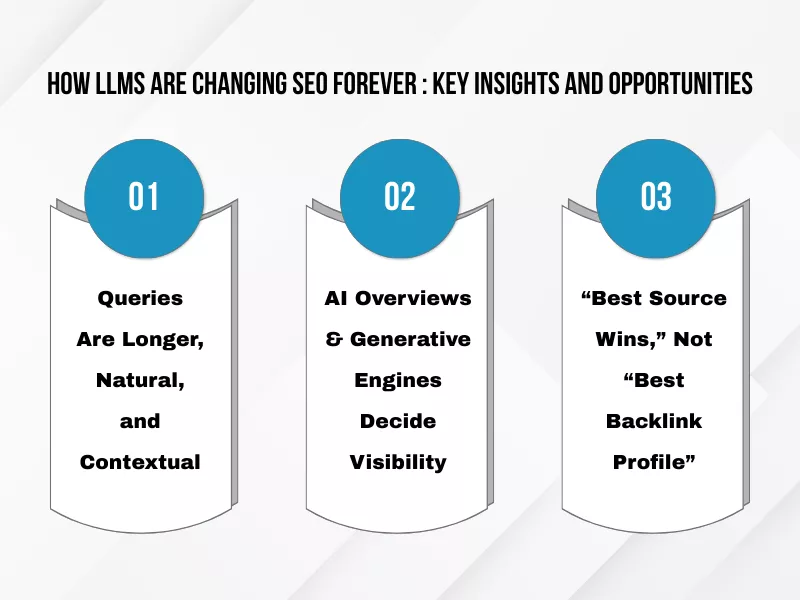 HOW LLMS ARE CHANGING SEO FOREVER : KEY INSIGHTS AND OPPORTUNITIES

01

Queries Are Longer, Natural, and Contextual

02

AI Overviews & Generative Engines Decide Visibility

03

“Best Source Wins,” Not “Best Backlink Profile”